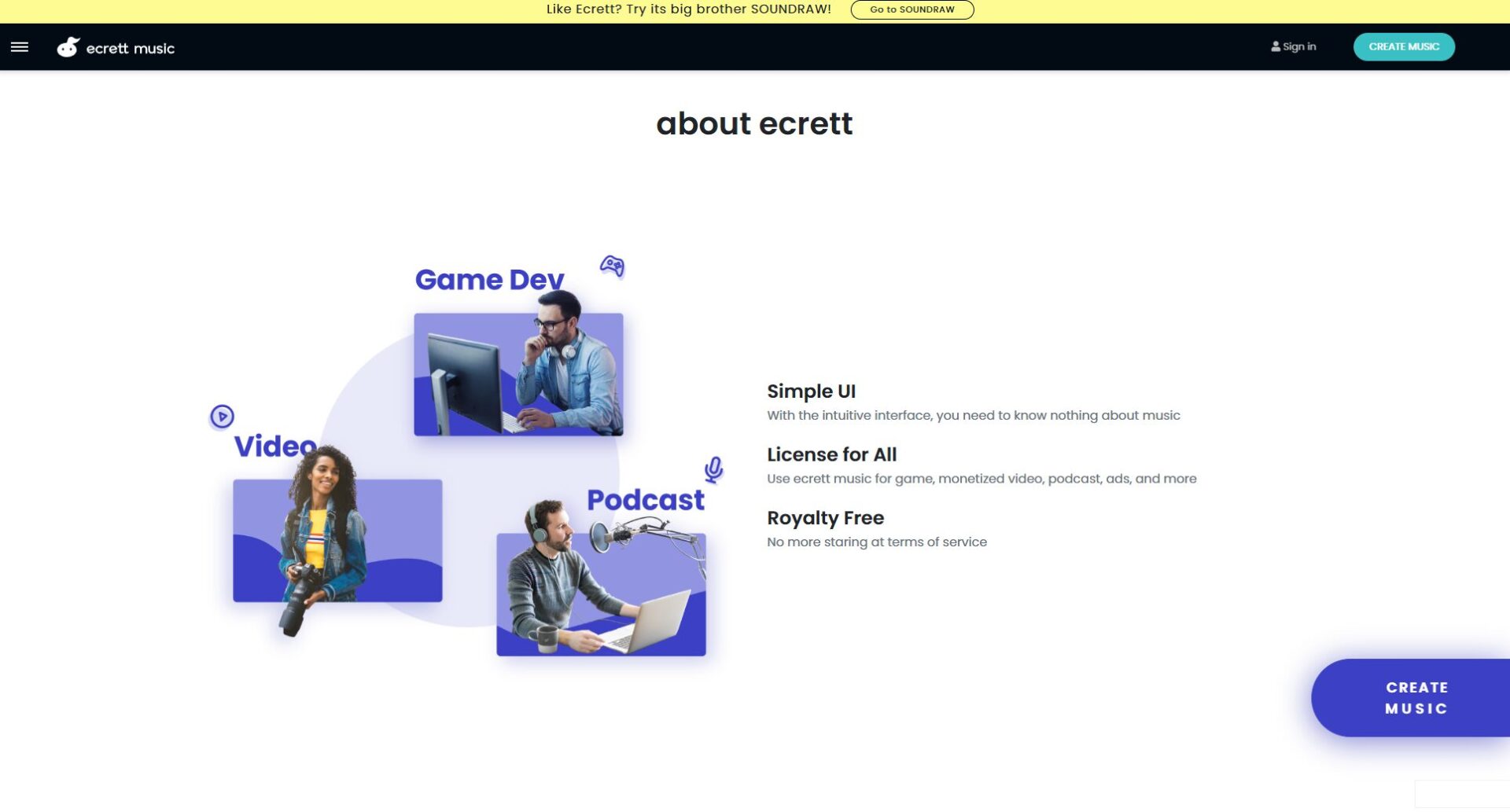 Like Ecrett? Try its big brother SOUNDRAW! Go to SOUNDRAW

ecrett music

Sign in

CREATE MUSIC

about ecrett

Game Dev

Video

Podcast

Simple UI

With the intuitive interface, you need to know nothing about music

License for All

Use ecrett music for game, monetized video, podcast, ads, and more

Royalty Free

No more staring at terms of service

CREATE MUSIC